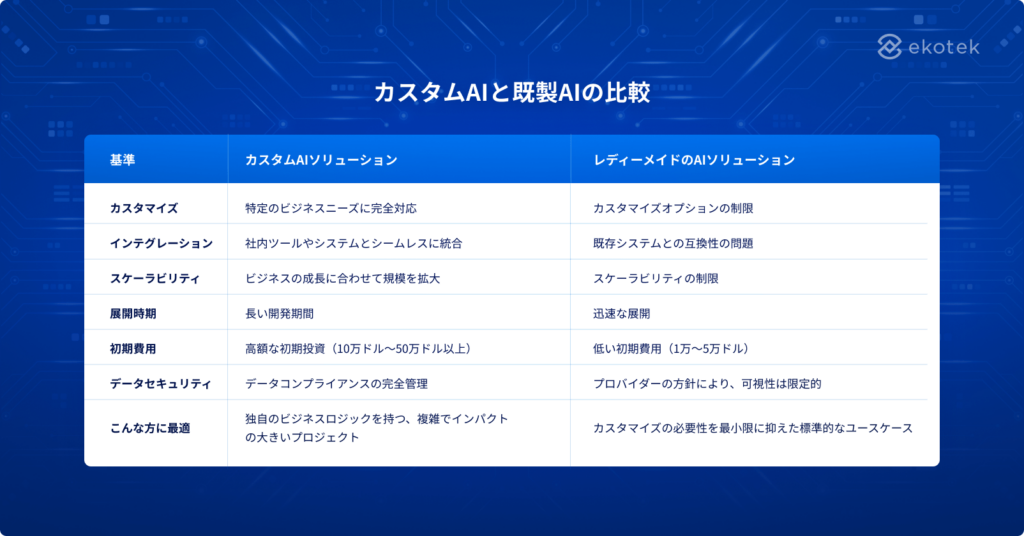 ekotek

カスタムAIと既製AIの比較

| 基準 | カスタムAIソリューション | レディーメイドのAIソリューション |
|---|---|---|
| カスタマイズ | 特定のビジネスニーズに完全対応 | カスタマイズオプションの制限 |
| インテグレーション | 社内ツールやシステムとシームレスに統合 | 既存システムとの互換性の問題 |
| スケーラビリティ | ビジネスの成長に合わせて規模を拡大 | スケーラビリティの制限 |
| 展開時期 | 長い開発期間 | 迅速な展開 |
| 初期費用 | 高額な初期投資（10万ドル〜50万ドル以上） | 低い初期費用（1万〜5万ドル） |
| データセキュリティ | データコンプライアンスの完全管理 | プロバイダーの方針により、可視性は限定的 |
| こんな方に最適 | 独自のビジネスロジックを持つ、複雑でインパクトの大きいプロジェクト | カスタマイズの必要性を最小限に抑えた標準的なユースケース |